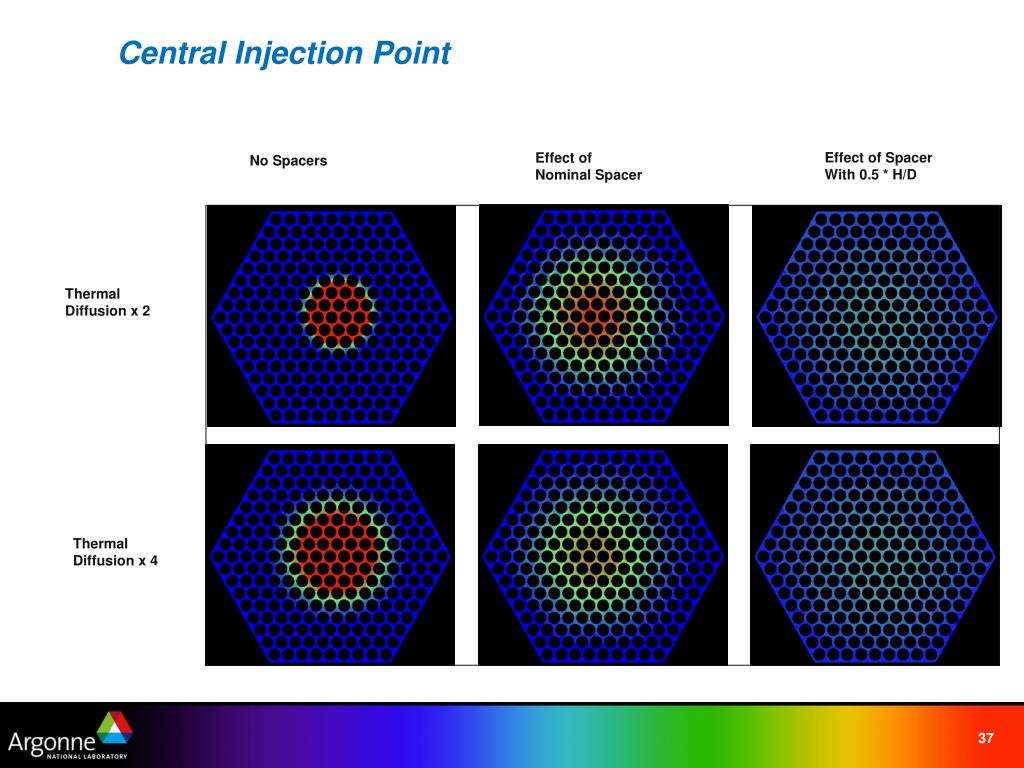 Central Injection Point

No Spacers

Effect of Nominal Spacer

Effect of Spacer With 0.5 * H/D

Thermal Diffusion x 2

Thermal Diffusion x 4

Argonne NATIONAL LABORATORY

37